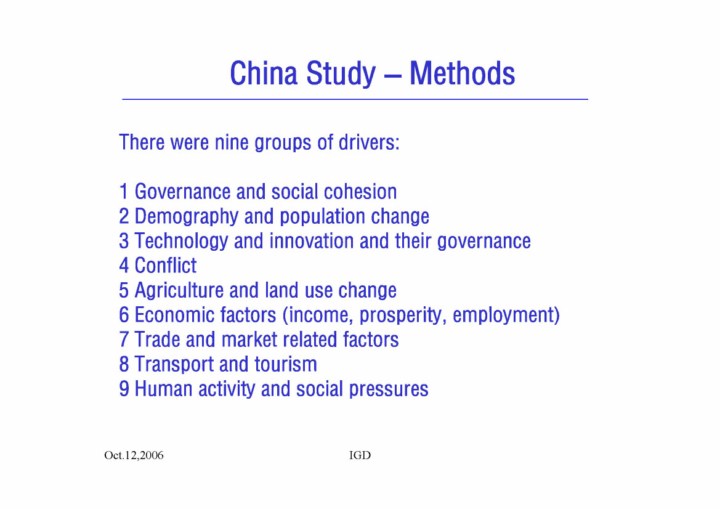 China Study – Methods

There were nine groups of drivers:

1 Governance and social cohesion
2 Demography and population change
3 Technology and innovation and their governance
4 Conflict
5 Agriculture and land use change
6 Economic factors (income, prosperity, employment)
7 Trade and market related factors
8 Transport and tourism
9 Human activity and social pressures

Oct.12,2006

IGD